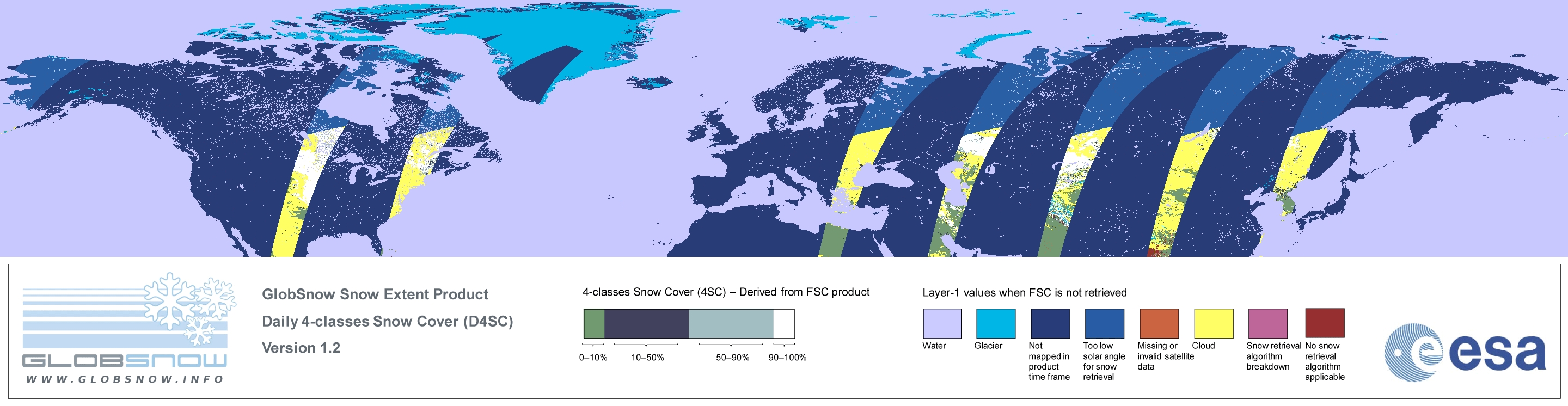 GLOBSNOW
WWW.GLOBSNOW.INFO

GlobSnow Snow Extent Product
Daily 4-classes Snow Cover (D4SC)
Version 1.2

4-classes Snow Cover (4SC) – Derived from FSC product

0–10%
10–50%
50–90%
90–100%

Layer-1 values when FSC is not retrieved

Water
Glacier
Not mapped in product time frame
Too low solar angle for snow retrieval
Missing or invalid satellite data
Cloud
Snow retrieval algorithm breakdown
No snow retrieval algorithm applicable

esa